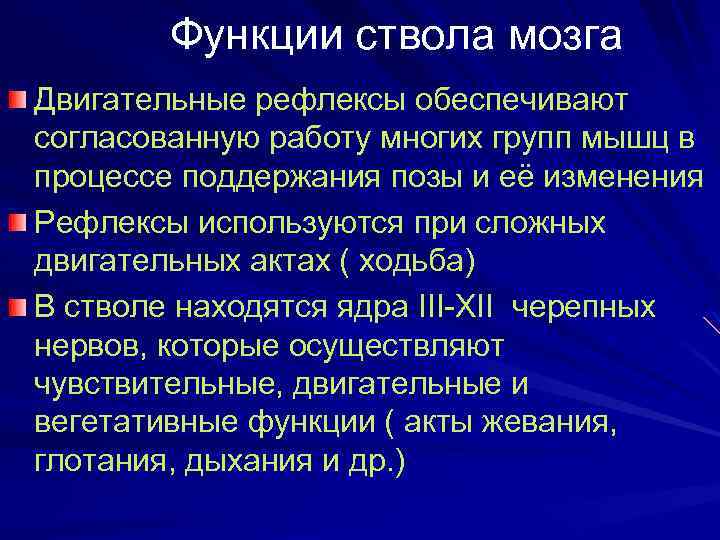 Функции ствола мозга

Двигательные рефлексы обеспечивают согласованную работу многих групп мышц в процессе поддержания позы и её изменения

Рефлексы используются при сложных двигательных актах ( ходьба)

В стволе находятся ядра III-XII  черепных нервов, которые осуществляют чувствительные, двигательные и вегетативные функции ( акты жевания, глотания, дыхания и др.)